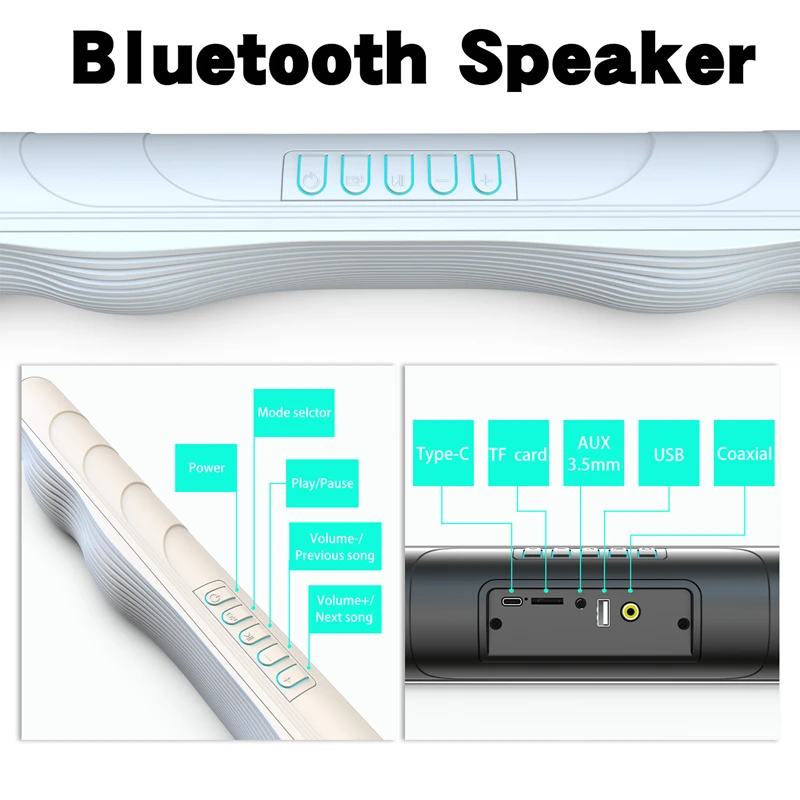 Bluetooth Speaker

Mode selctor

Power

Play/Pause

Volume-/ Previous song

Volume+/ Next song

Type-C

TF card

AUX 3.5mm

USB

Coaxial